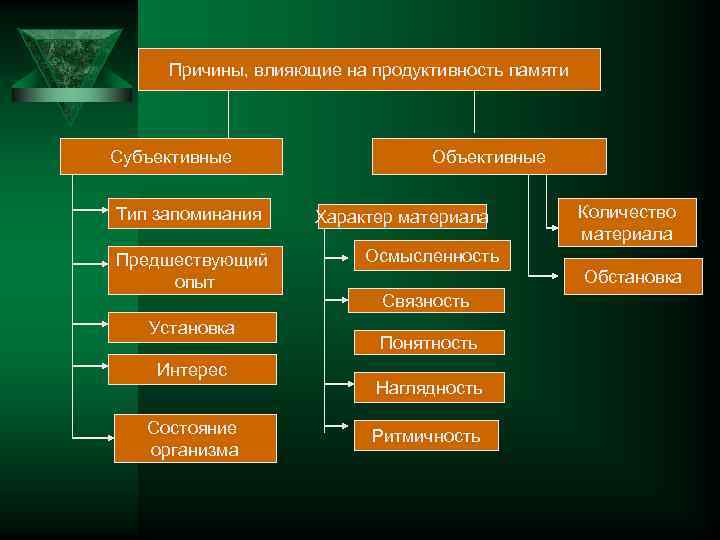 Причины, влияющие на продуктивность памяти

Субъективные

Тип запоминания

Предшествующий опыт

Установка

Интерес

Состояние организма

Объективные

Характер материала

Осмысленность

Связность

Понятность

Наглядность

Ритмичность

Количество материала

Обстановка